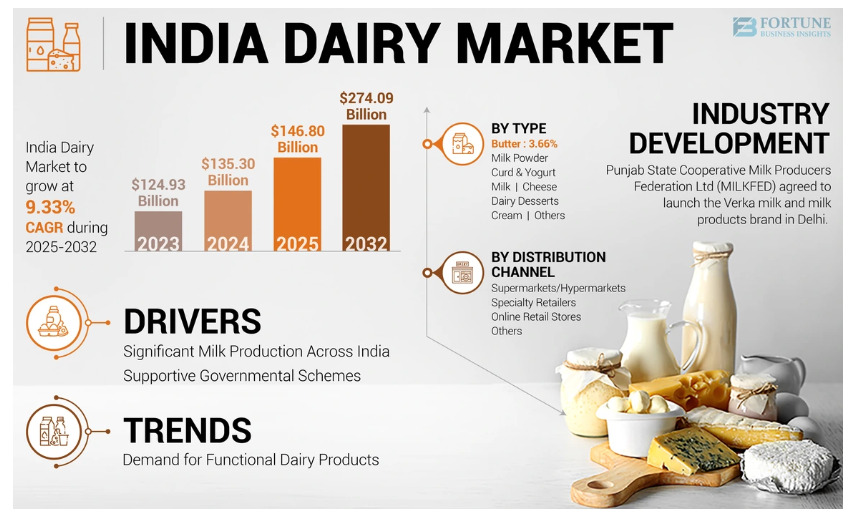 INDIA DAIRY MARKET

FORTUNE BUSINESS INSIGHTS

India Dairy Market to grow at 9.33% CAGR during 2025-2032

$124.93 Billion
2023

$135.30 Billion
2024

$146.80 Billion
2025

$274.09 Billion
2032

BY TYPE
Butter : 3.66%
Milk Powder
Curd & Yogurt
Milk | Cheese
Dairy Desserts
Cream | Others

BY DISTRIBUTION CHANNEL
Supermarkets/Hypermarkets
Specialty Retailers
Online Retail Stores
Others

INDUSTRY DEVELOPMENT
Punjab State Cooperative Milk Producers Federation Ltd (MILKFED) agreed to launch the Verka milk and milk products brand in Delhi.

DRIVERS
Significant Milk Production Across India
Supportive Governmental Schemes

TRENDS
Demand for Functional Dairy Products